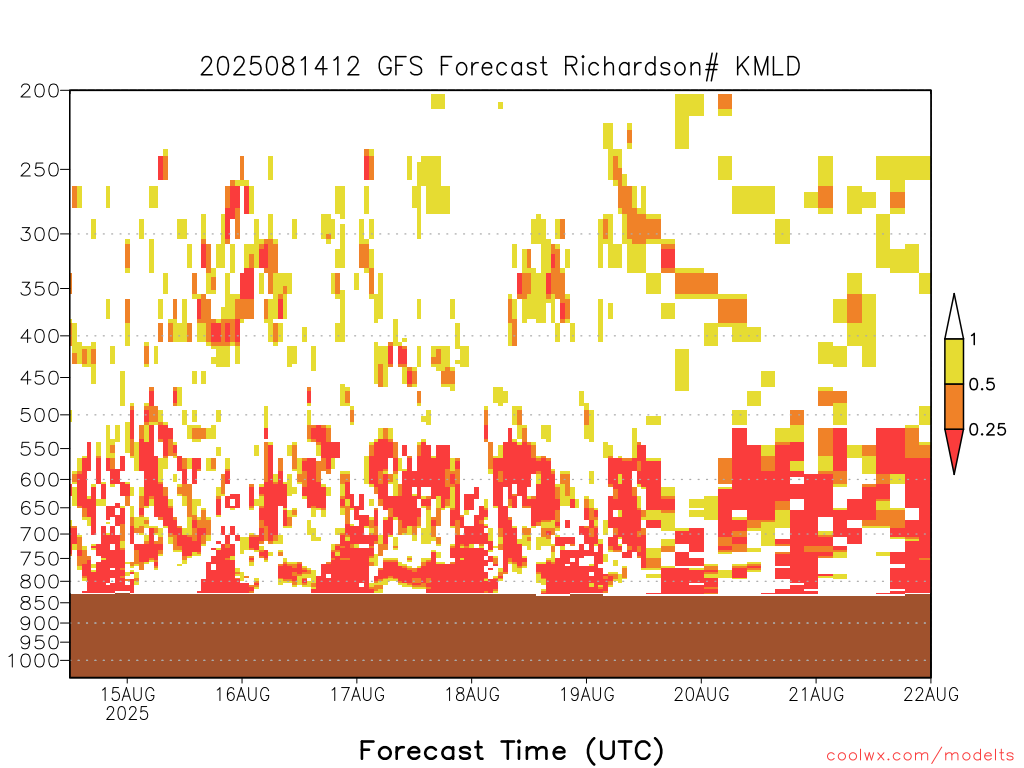 2025081412 GFS Forecast Richardson# KMLD

200
250
300
350
400
450
500
550
600
650
700
750
800
850
900
950
1000

1
0.5
0.25

15AUG
2025
16AUG
17AUG
18AUG
19AUG
20AUG
21AUG
22AUG

Forecast Time (UTC)

coolwx.com/modelts